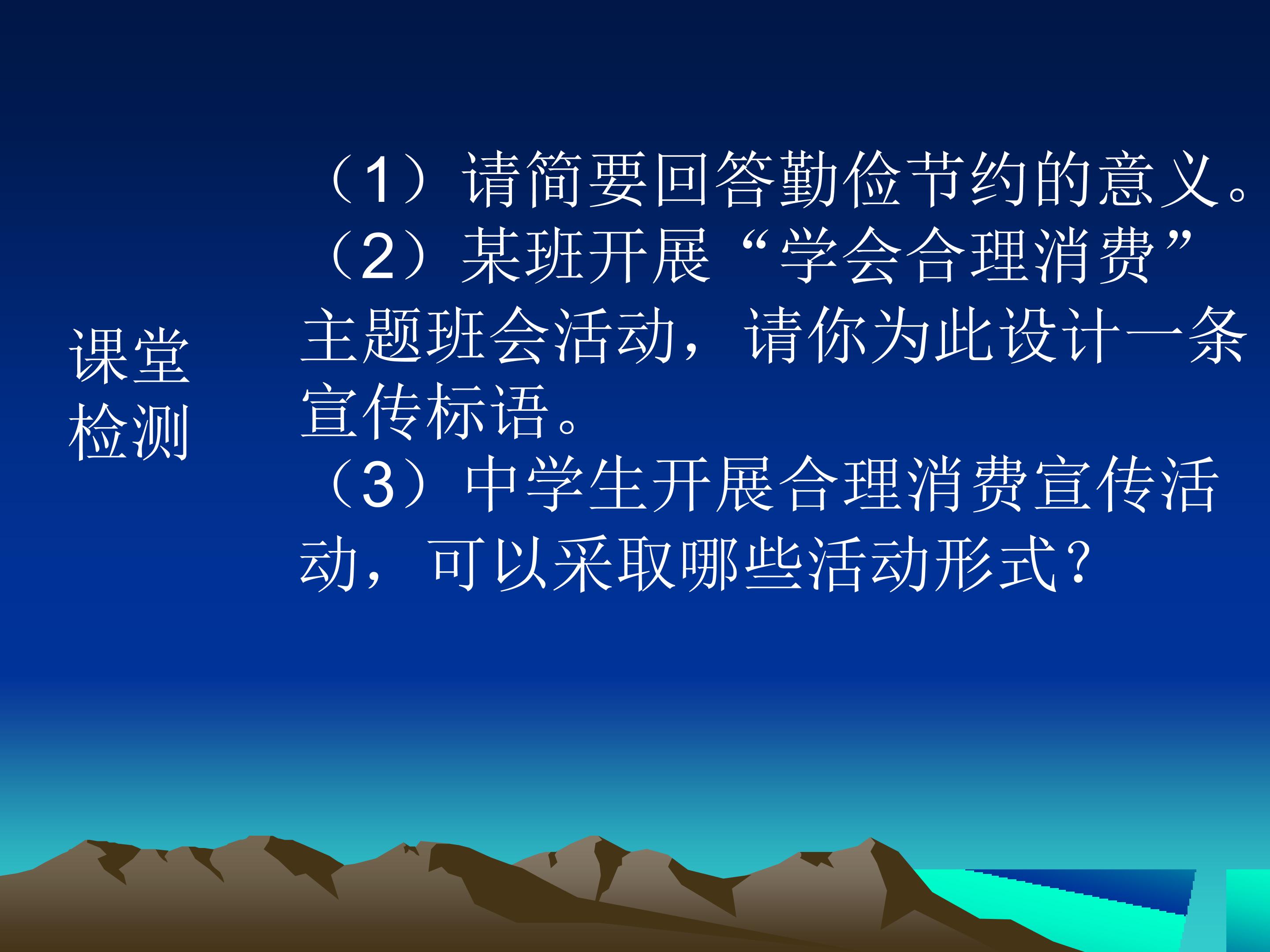 课堂检测

（1）请简要回答勤俭节约的意义。

（2）某班开展“学会合理消费”主题班会活动，请你为此设计一条宣传标语。

（3）中学生开展合理消费宣传活动，可以采取哪些活动形式？